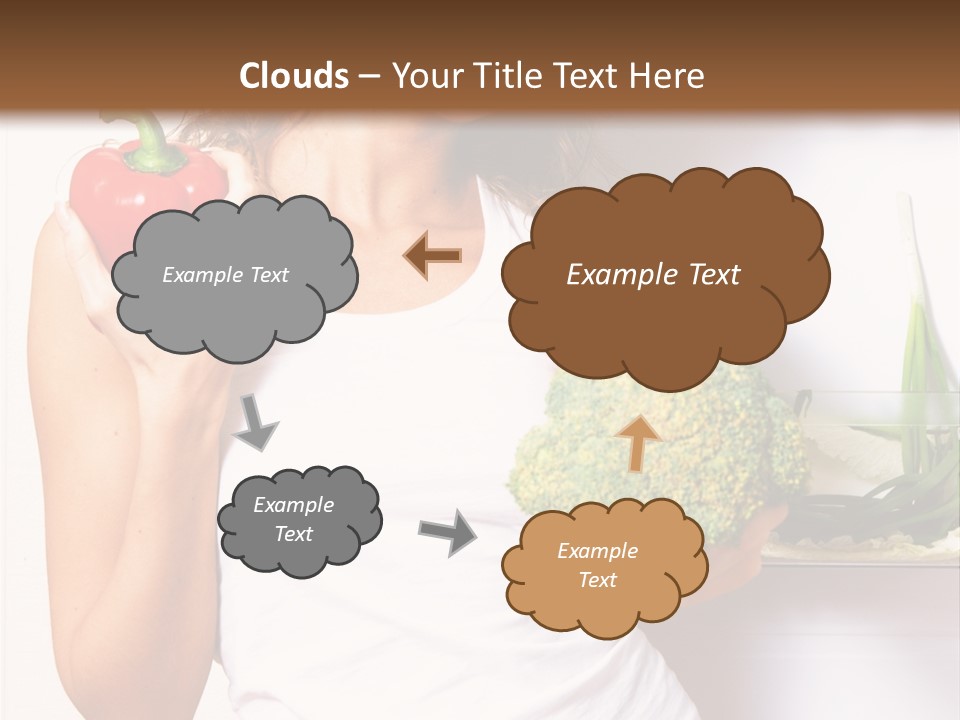 Clouds – Your Title Text Here

Example Text

Example Text

Example Text

Example Text